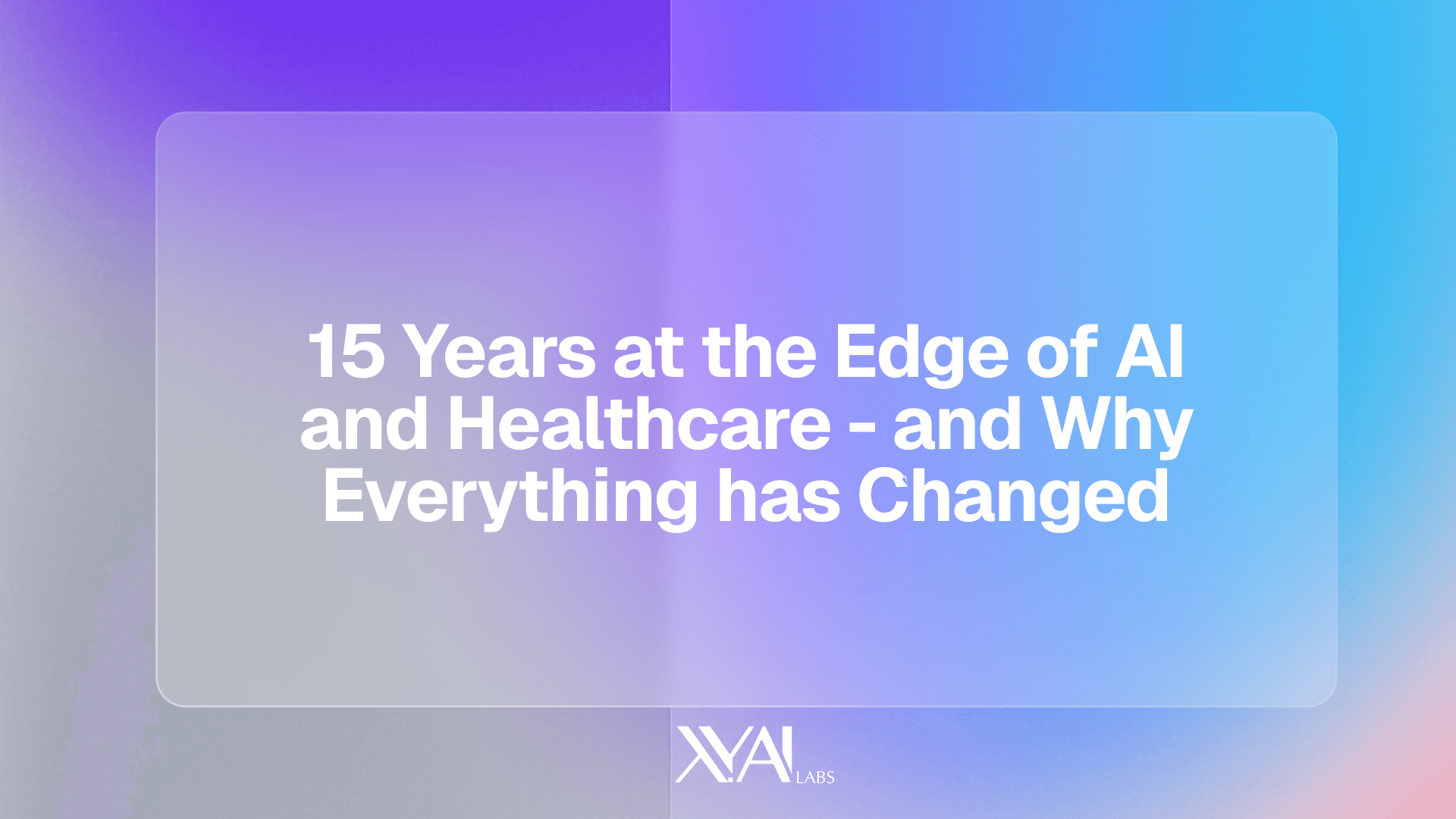 15 Years at the Edge of AI and Healthcare - and Why Everything has Changed

XY.AI LABS